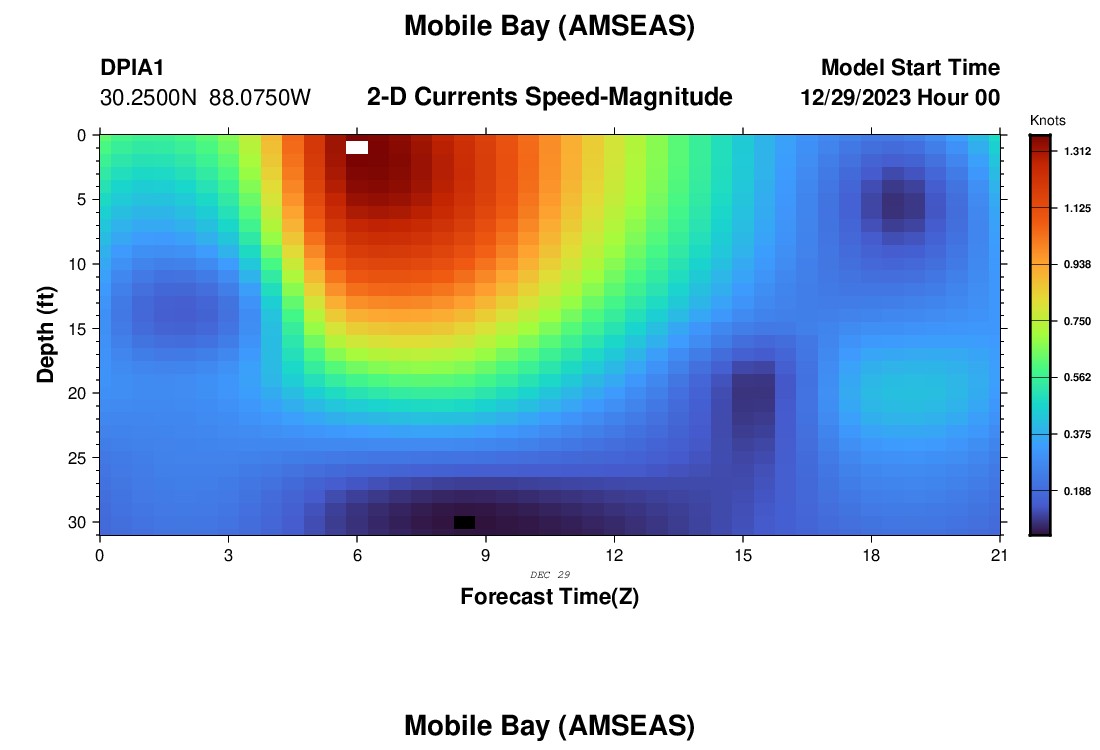 Mobile Bay (AMSEAS)

DPIA1
30.2500N 88.0750W

2-D Currents Speed-Magnitude

Model Start Time
12/29/2023 Hour 00

Knots
1.312
1.125
0.938
0.750
0.562
0.375
0.188

Depth (ft)
0
5
10
15
20
25
30

0
3
6
9
12
15
18
21

DEC 29

Forecast Time(Z)

Mobile Bay (AMSEAS)